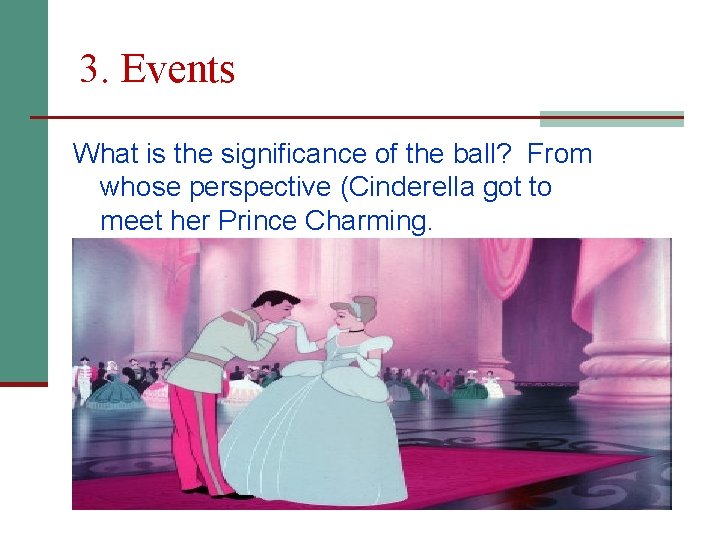 3. Events

What is the significance of the ball?  From whose perspective (Cinderella got to meet her Prince Charming.